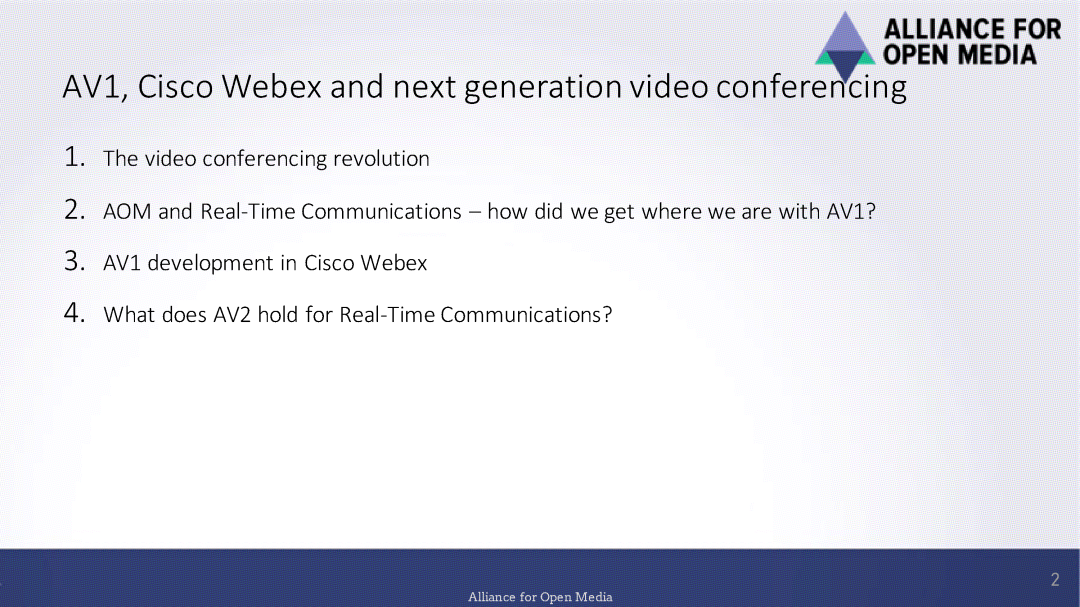 ALLIANCE FOR OPEN MEDIA

AV1, Cisco Webex and next generation video conferencing

1. The video conferencing revolution
2. AOM and Real-Time Communications – how did we get where we are with AV1?
3. AV1 development in Cisco Webex
4. What does AV2 hold for Real-Time Communications?

Alliance for Open Media

2